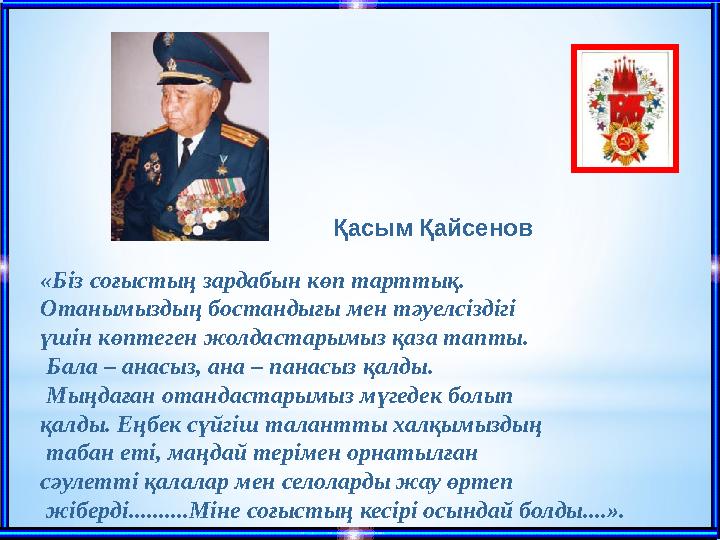 Қасым Қайсенов

«Біз соғыстың зардабын көп тарттық. Отанымыздың бостандығы мен тәуелсіздігі үшін көптеген жолдастарымыз қаза тапты.
Бала – анасыз, ана – панасыз қалды.
Мыңдаған отандастарымыз мүгедек болып қалды. Еңбек сүйгіш талантты халқымыздың табан еті, маңдай терімен орнатылған сәулетті қалалар мен селоларды жау өртеп жіберді..........Міне соғыстың кесірі осындай болды....».